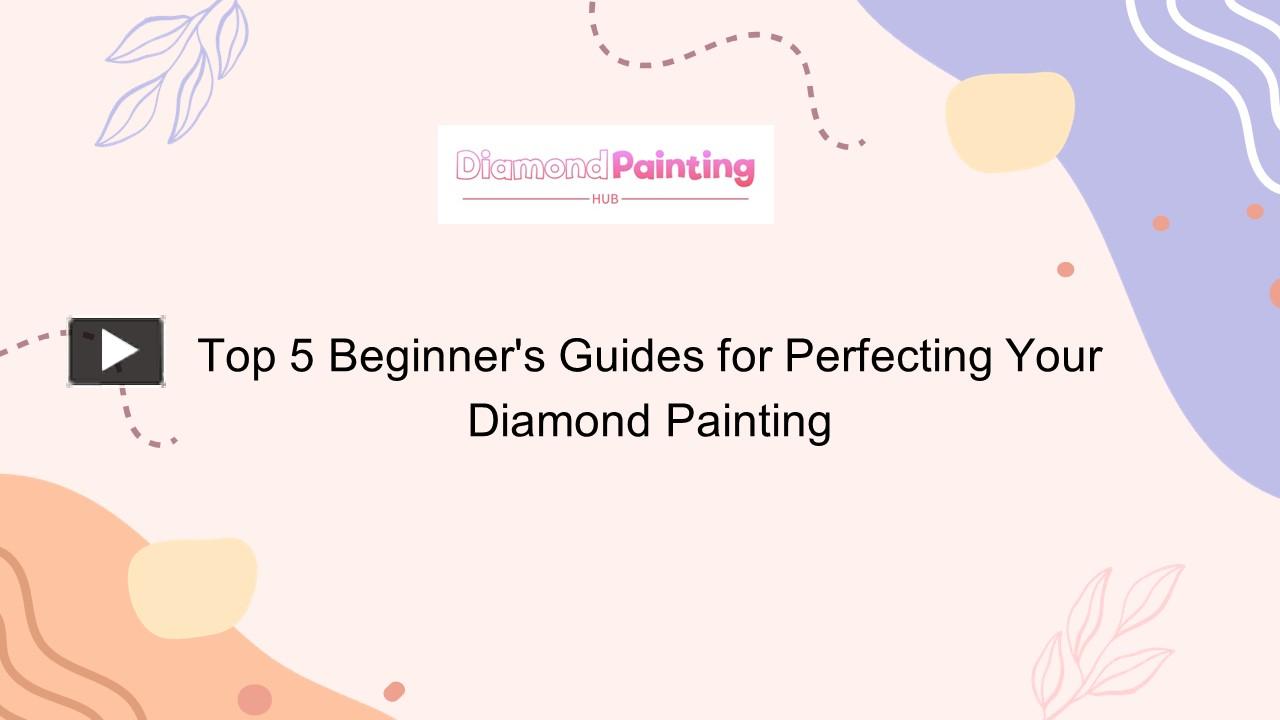 Diamond Painting
HUB

Top 5 Beginner's Guides for Perfecting Your Diamond Painting